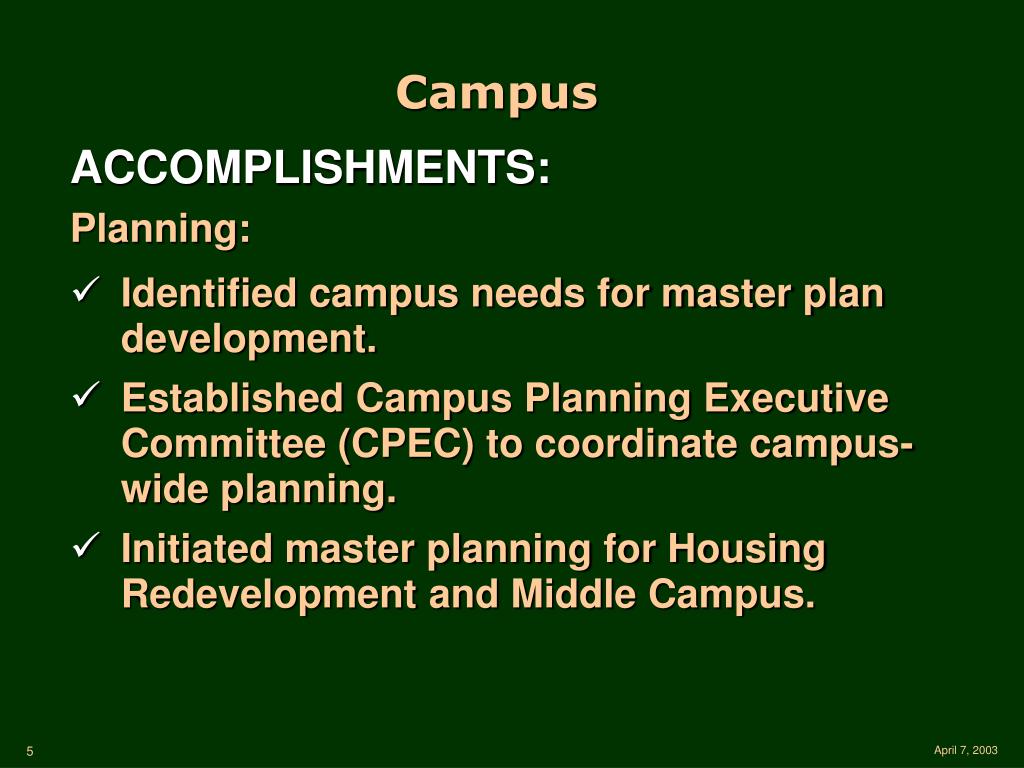 Campus

ACCOMPLISHMENTS:

Planning:

✓ Identified campus needs for master plan development.

✓ Established Campus Planning Executive Committee (CPEC) to coordinate campus-wide planning.

✓ Initiated master planning for Housing Redevelopment and Middle Campus.

5

April 7, 2003